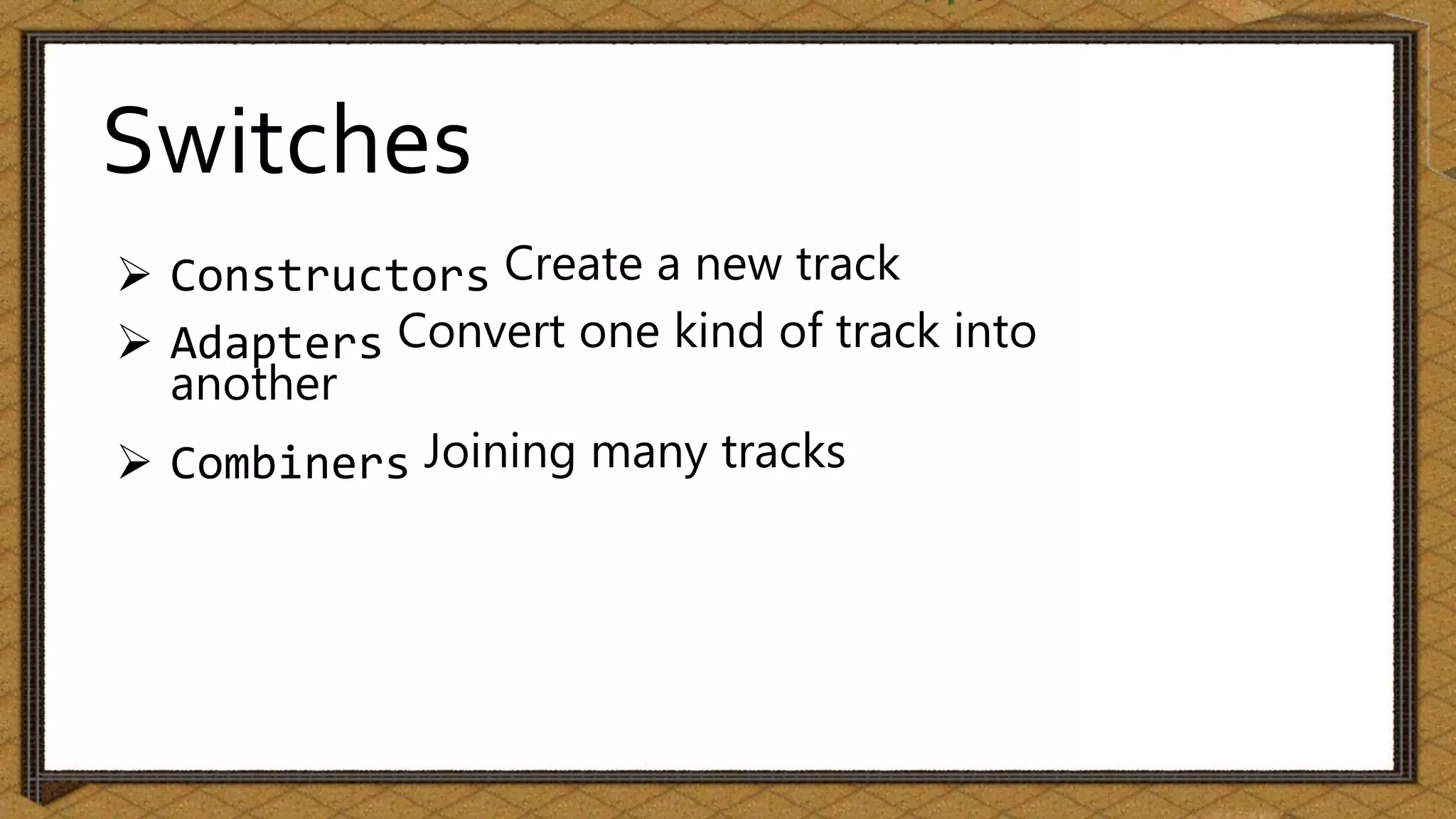 Switches

➢ Constructors Create a new track

➢ Adapters Convert one kind of track into another

➢ Combiners Joining many tracks